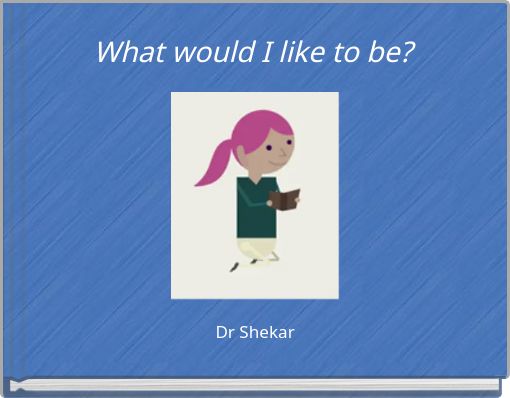 What would I like to be?

Dr Shekar